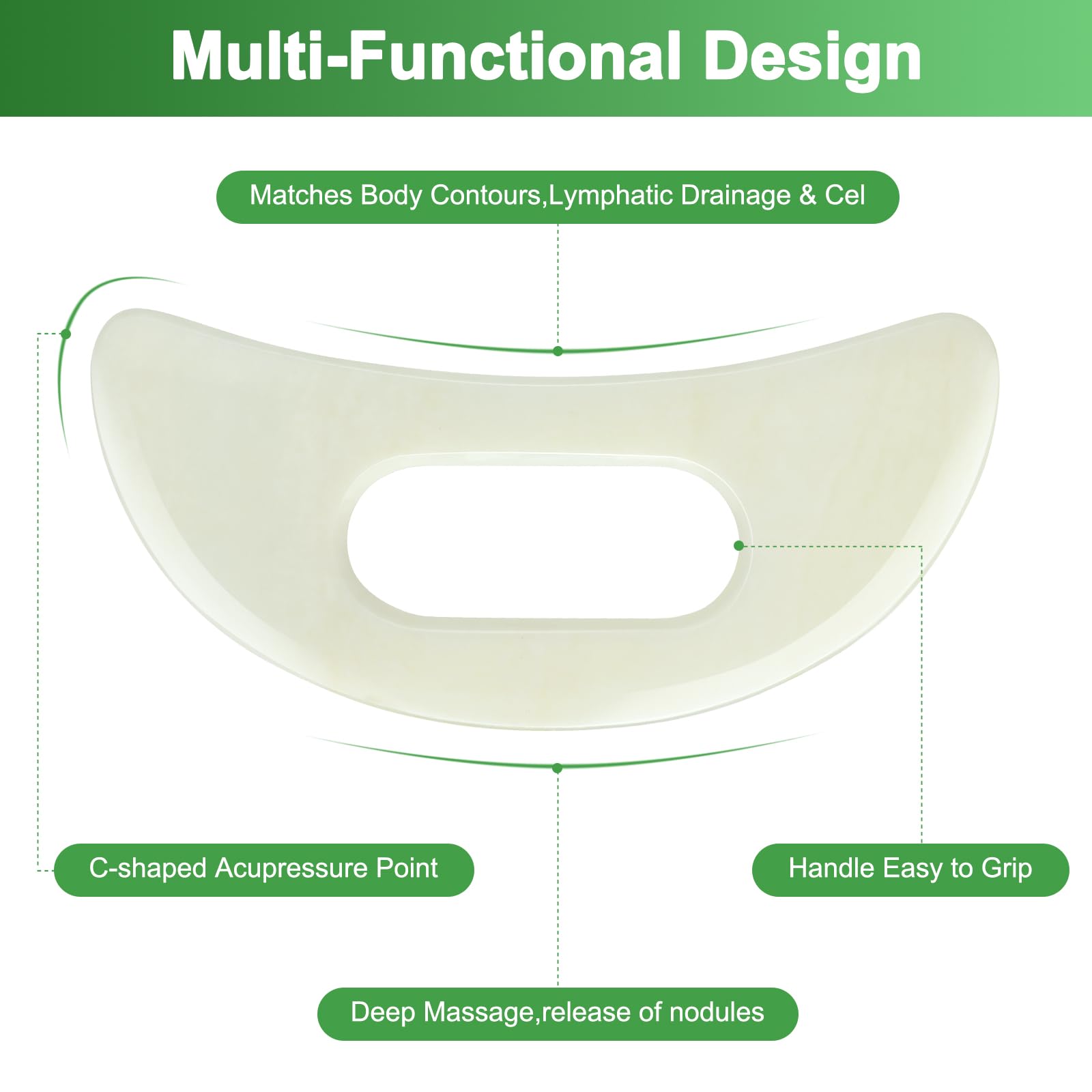 Multi-Functional Design

Matches Body Contours,Lymphatic Drainage & Cel

C-shaped Acupressure Point

Handle Easy to Grip

Deep Massage,release of nodules